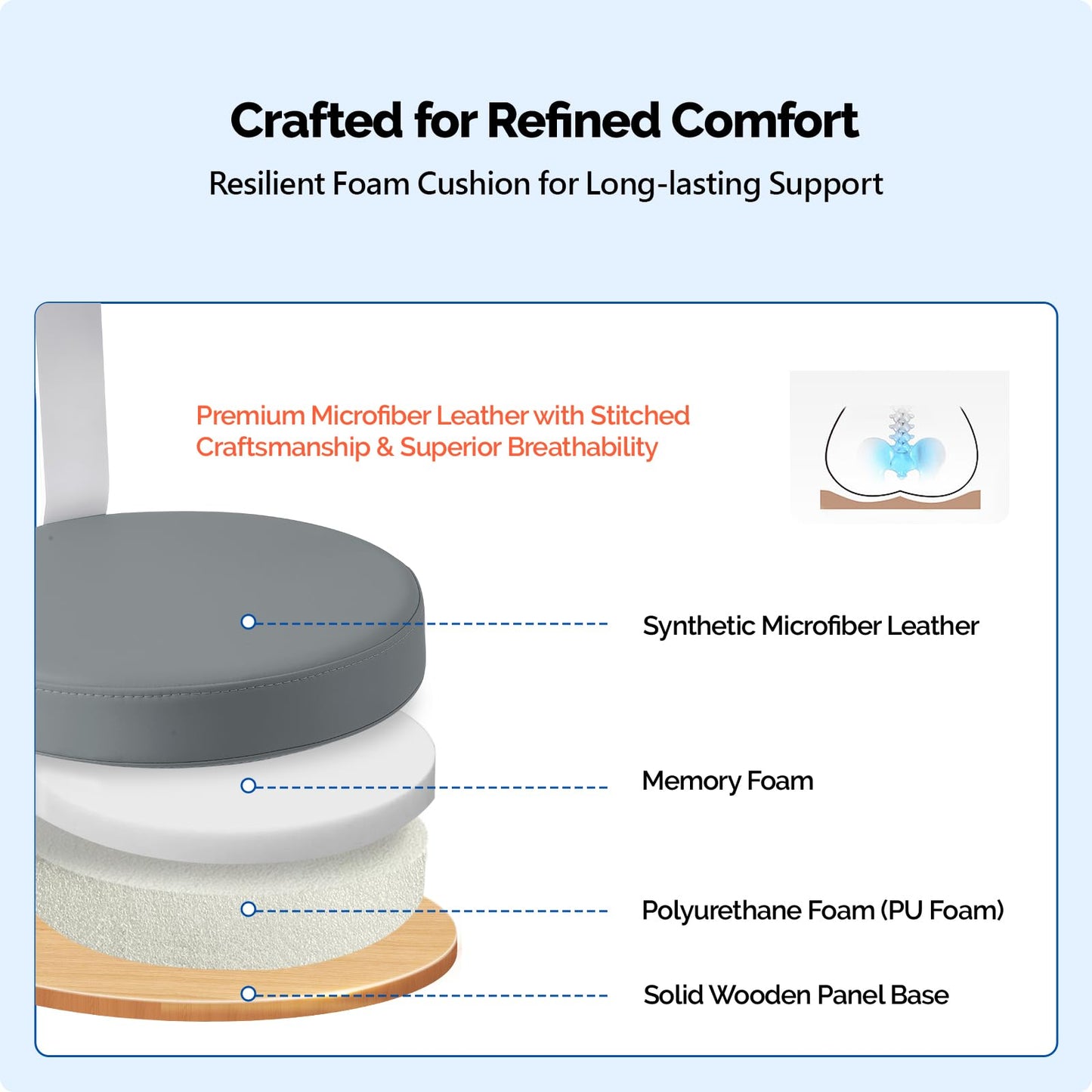 Crafted for Refined Comfort

Resilient Foam Cushion for Long-lasting Support

Premium Microfiber Leather with Stitched Craftsmanship & Superior Breathability

Synthetic Microfiber Leather

Memory Foam

Polyurethane Foam (PU Foam)

Solid Wooden Panel Base